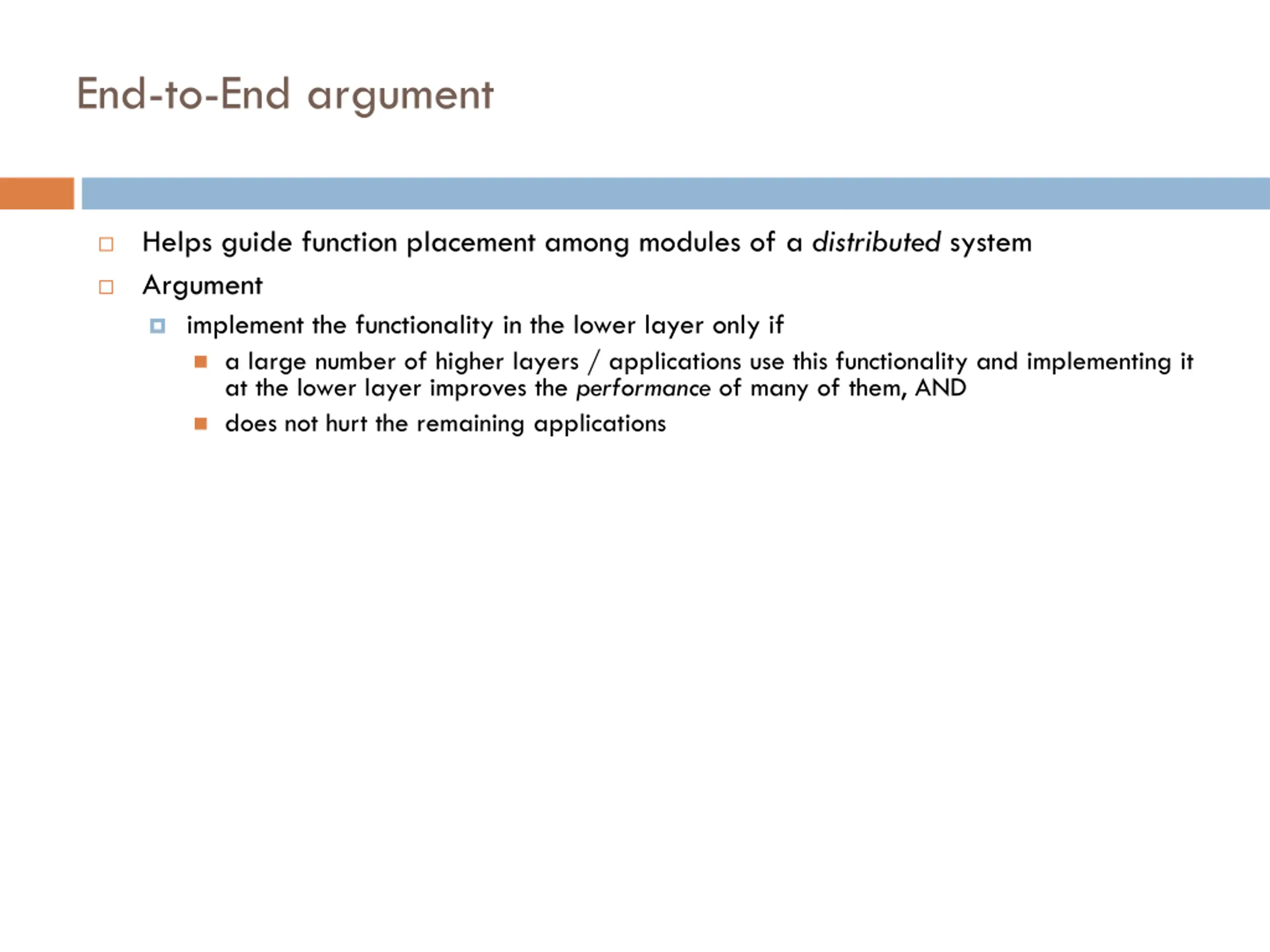 End-to-End argument

Helps guide function placement among modules of a distributed system

Argument

implement the functionality in the lower layer only if

a large number of higher layers / applications use this functionality and implementing it at the lower layer improves the performance of many of them, AND

does not hurt the remaining applications